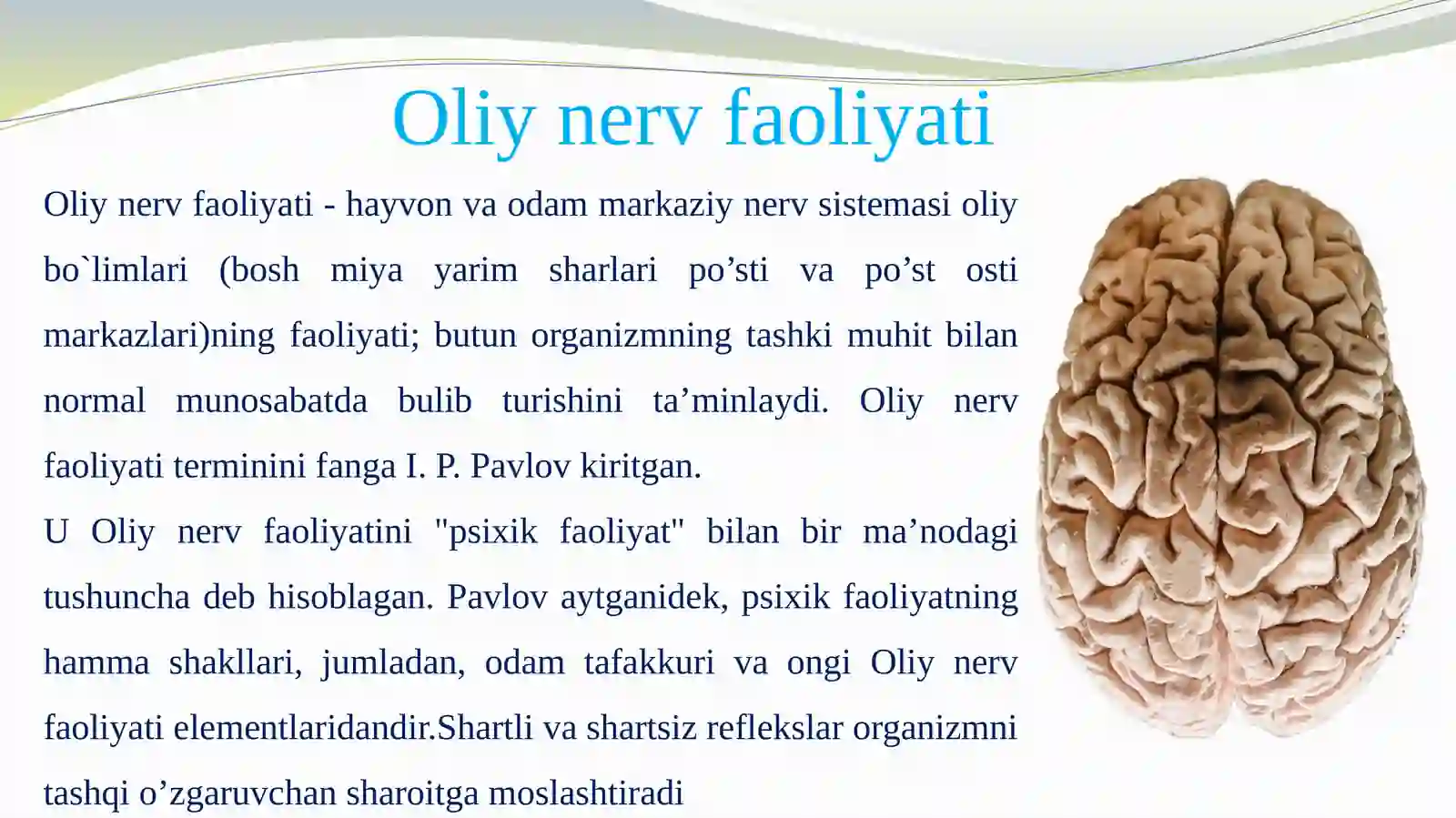 Oliy nerv faoliyati

Oliy nerv faoliyati - hayvon va odam markaziy nerv sistemasi oliy bo`limlari (bosh miya yarim sharlari po’sti va po’st osti markazlari)ning faoliyati; butun organizmning tashki muhit bilan normal munosabatda bulib turishini ta’minlaydi. Oliy nerv faoliyati terminini fanga I. P. Pavlov kiritgan.

U Oliy nerv faoliyatini "psixik faoliyat" bilan bir ma’nodagi tushuncha deb hisoblagan. Pavlov aytganidek, psixik faoliyatning hamma shakllari, jumladan, odam tafakkuri va ongi Oliy nerv faoliyati elementlaridandir.Shartli va shartsiz reflekslar organizmni tashqi o’zgaruvchan sharoitga moslashtiradi